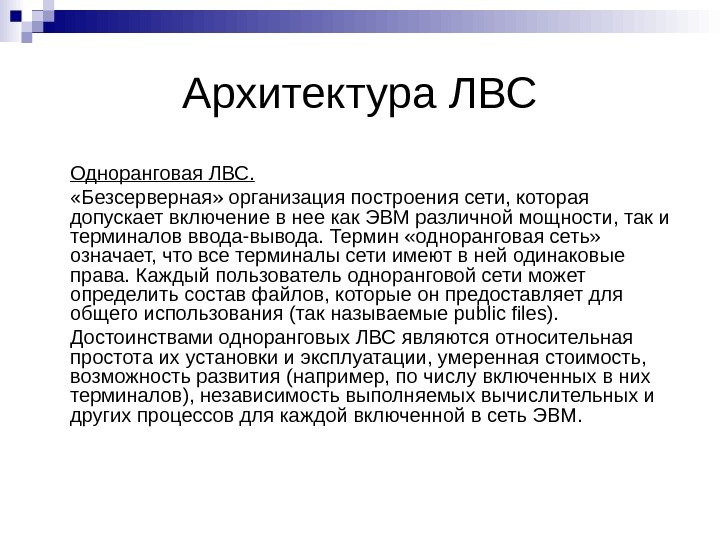 Архитектура ЛВС

Одноранговая ЛВС.

«Безсерверная» организация построения сети, которая допускает включение в нее как ЭВМ различной мощности, так и терминалов ввода-вывода. Термин «одноранговая сеть» означает, что все терминалы сети имеют в ней одинаковые права. Каждый пользователь одноранговой сети может определить состав файлов, которые он предоставляет для общего использования (так называемые public files).

Достоинствами одноранговых ЛВС являются относительная простота их установки и эксплуатации, умеренная стоимость, возможность развития (например, по числу включенных в них терминалов), независимость выполняемых вычислительных и других процессов для каждой включенной в сеть ЭВМ.